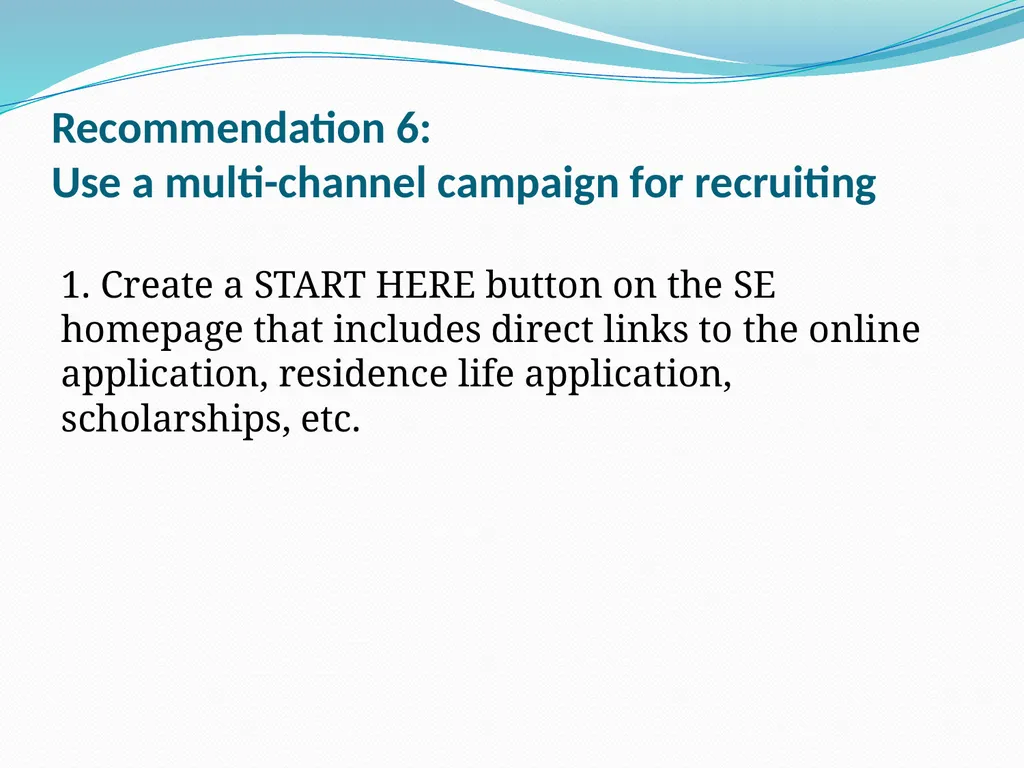 Recommendation 6:
Use a multi-channel campaign for recruiting

1. Create a START HERE button on the SE homepage that includes direct links to the online application, residence life application, scholarships, etc.